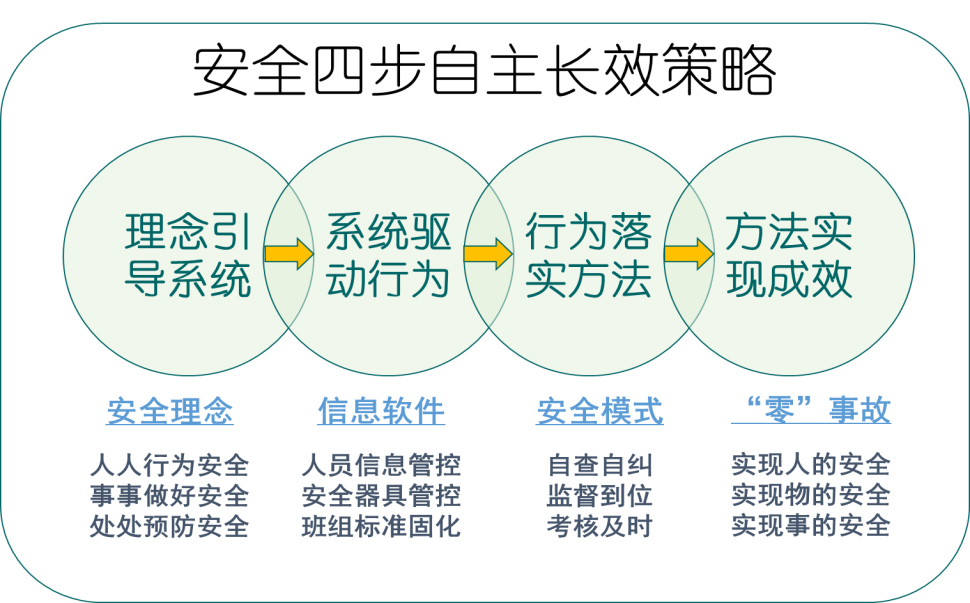 安全四步自主长效策略

理念引导系统

系统驱动行为

行为落实方法

方法实现成效

安全理念

人人行为安全
事事做好安全
处处预防安全

信息软件

人员信息管控
安全器具管控
班组标准固化

安全模式

自查自纠
监督到位
考核及时

“零”事故

实现人的安全
实现物的安全
实现事的安全